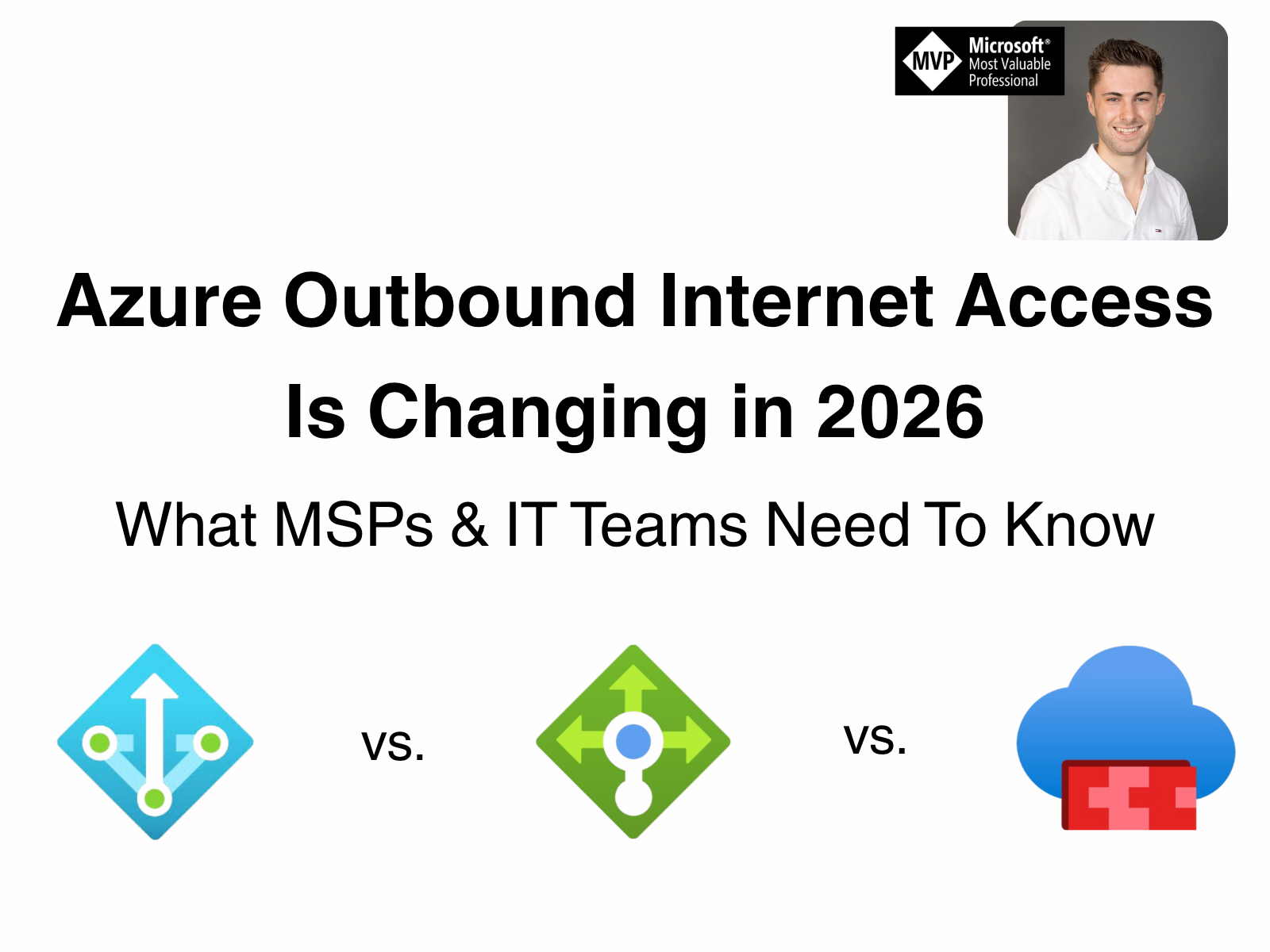 MVP Microsoft® Most Valuable Professional

Azure Outbound Internet Access Is Changing in 2026

What MSPs & IT Teams Need To Know

vs.

vs.